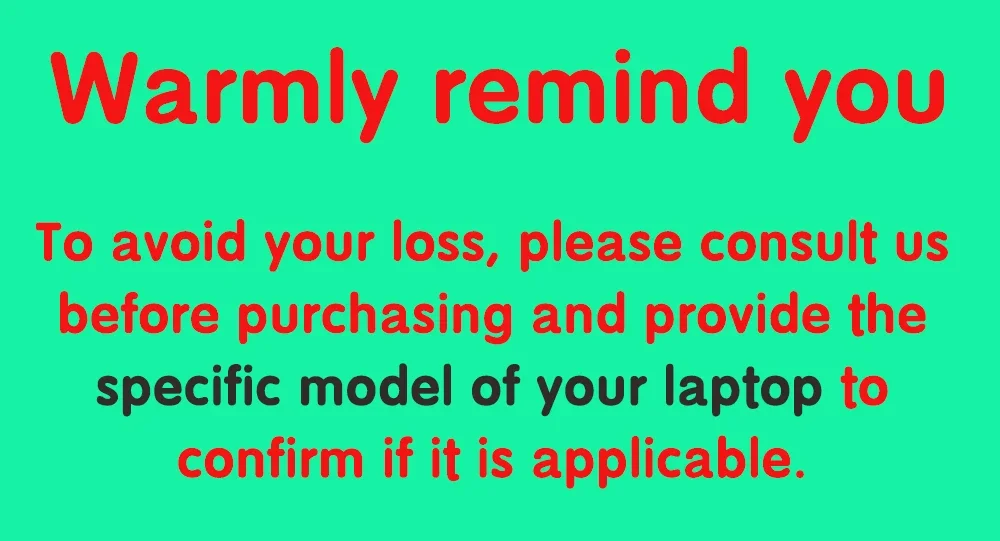 Warmly remind you

To avoid your loss, please consult us before purchasing and provide the specific model of your laptop to confirm if it is applicable.